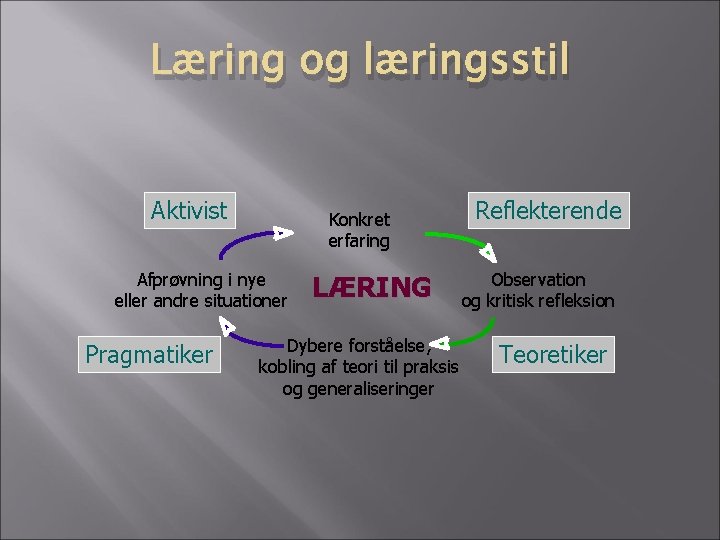 Læring og læringsstil

Aktivist

Konkret erfaring

Reflekterende

Afprøvning i nye eller andre situationer

LÆRING

Observation og kritisk refleksion

Pragmatiker

Dybere forståelse, kobling af teori til praksis og generaliseringer

Teoretiker